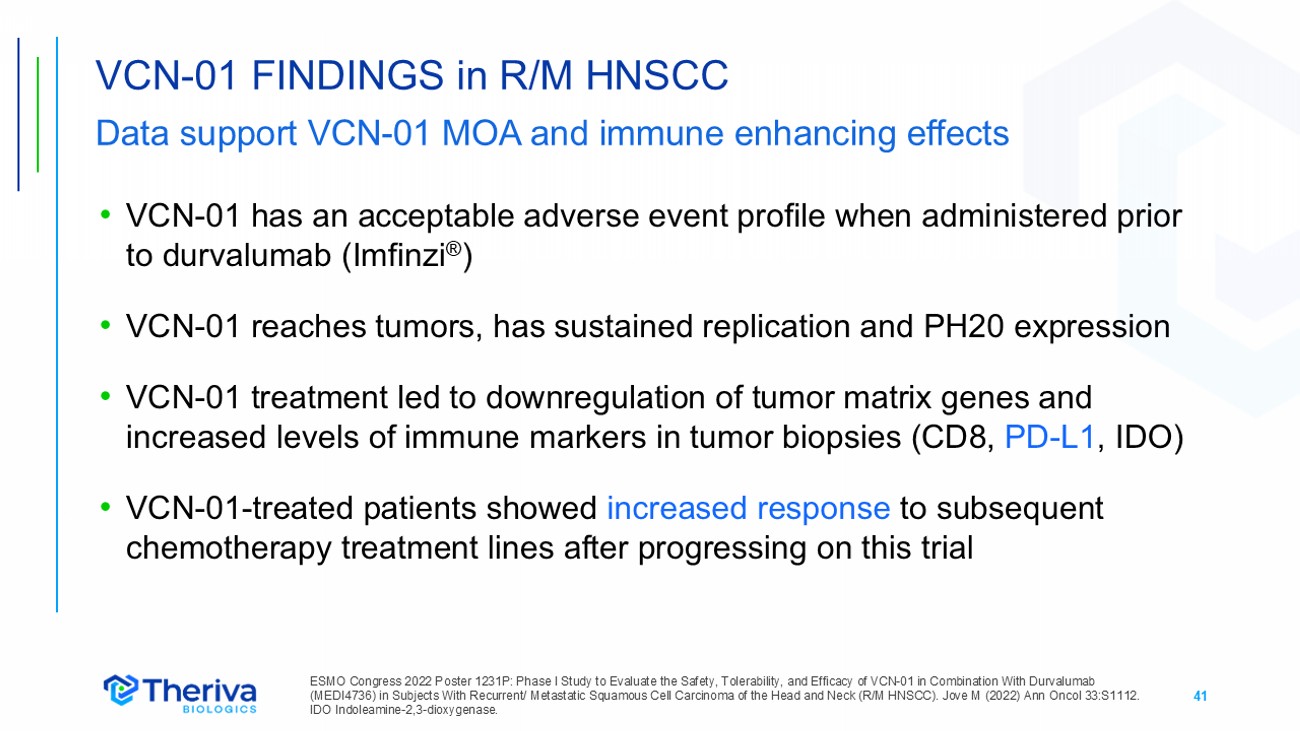 VCN-01 FINDINGS in R/M HNSCC

Data support VCN-01 MOA and immune enhancing effects

• VCN-01 has an acceptable adverse event profile when administered prior to durvalumab (Imfinzi®)

• VCN-01 reaches tumors, has sustained replication and PH20 expression

• VCN-01 treatment led to downregulation of tumor matrix genes and increased levels of immune markers in tumor biopsies (CD8, PD-L1, IDO)

• VCN-01-treated patients showed increased response to subsequent chemotherapy treatment lines after progressing on this trial

Theriva BIOLOGICS

ESMO Congress 2022 Poster 1231P: Phase I Study to Evaluate the Safety, Tolerability, and Efficacy of VCN-01 in Combination With Durvalumab (MEDI4736) in Subjects With Recurrent/ Metastatic Squamous Cell Carcinoma of the Head and Neck (R/M HNSCC). Jove M (2022) Ann Oncol 33:S1112. IDO Indoleamine-2,3-dioxygenase.

41